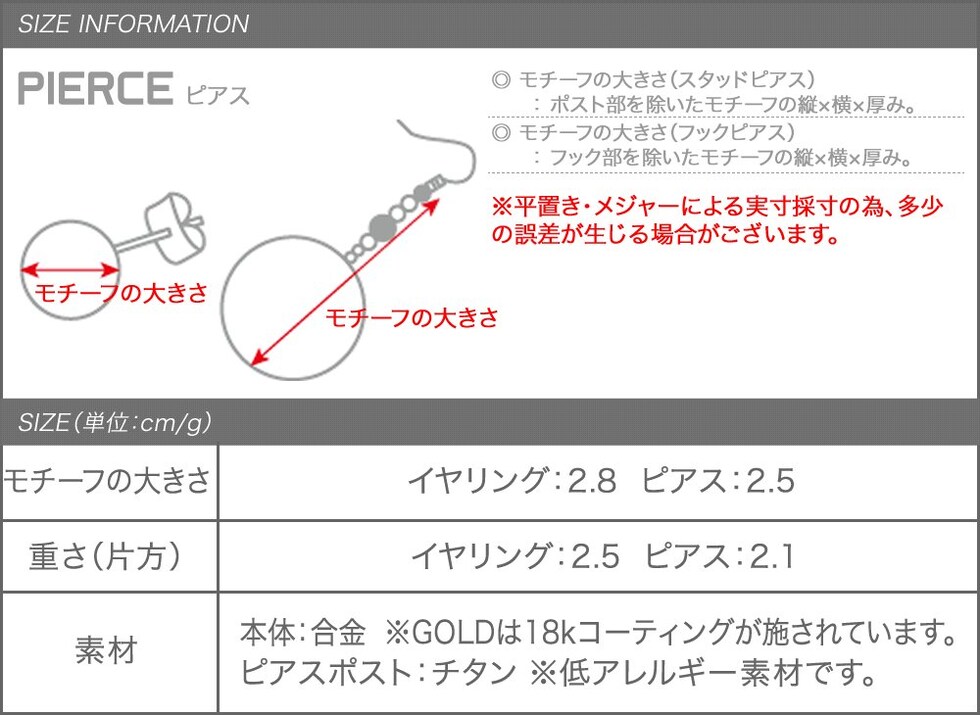 SIZE INFORMATION

PIERCE ピアス

◎ モチーフの大きさ(スタッドピアス)
：ポスト部を除いたモチーフの縦×横×厚み。
◎ モチーフの大きさ(フックピアス)
：フック部を除いたモチーフの縦×横×厚み。

※平置き・メジャーによる実寸採寸の為、多少の誤差が生じる場合がございます。

モチーフの大きさ

モチーフの大きさ

SIZE(単位:cm/g)

| モチーフの大きさ | イヤリング:2.8 ピアス:2.5 |
|---|---|
| 重さ(片方) | イヤリング:2.5 ピアス:2.1 |
| 素材 | 本体:合金 ※GOLDは18kコーティングが施されています。 ピアスポスト:チタン ※低アレルギー素材です。 |